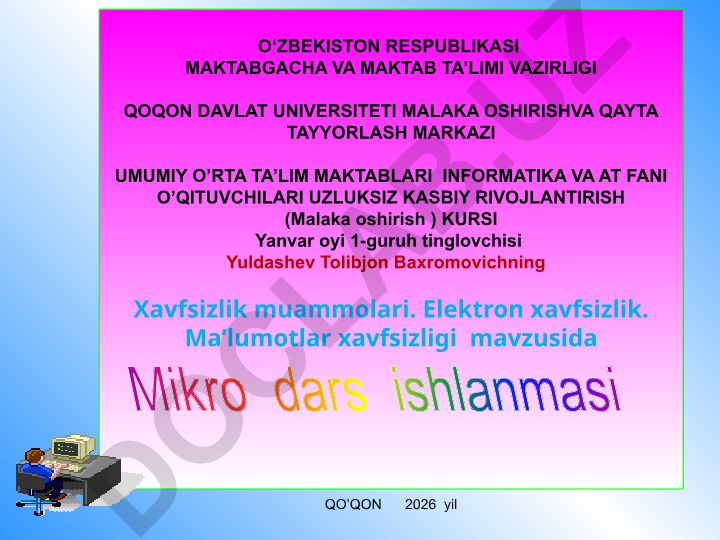 O‘ZBEKISTON RESPUBLIKASI
MAKTABGACHA VA MAKTAB TA’LIMI VAZIRLIGI

QOQON DAVLAT UNIVERSITETI MALAKA OSHIRISHVA QAYTA TAYYORLASH MARKAZI

UMUMIY O’RTA TA’LIM MAKTABLARI INFORMATIKA VA AT FANI O’QITUVCHILARI UZLUKSIZ KASBIY RIVOJLANTIRISH (Malaka oshirish ) KURSI
Yanvar oyi 1-guruh tinglovchisi
Yuldashev Tolibjon Baxromovichning

Xavfsizlik muammolari. Elektron xavfsizlik. Ma’lumotlar xavfsizligi mavzusida

Mikro dars ishlanmasi

QO’QON 2026 yil

DOCLAR.UZ